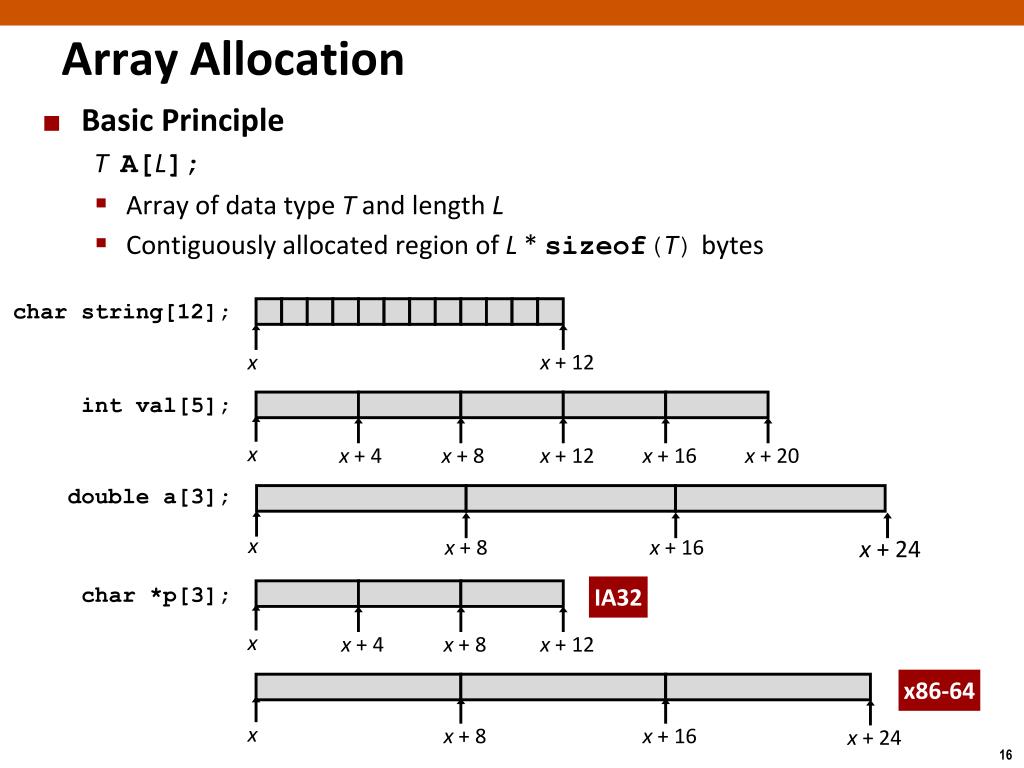 Array Allocation

Basic Principle

T A[L];

Array of data type T and length L

Contiguously allocated region of L * sizeof(T) bytes

char string[12];

x

x + 12

int val[5];

x

x + 4

x + 8

x + 12

x + 16

x + 20

double a[3];

x

x + 8

x + 16

x + 24

char *p[3];

IA32

x

x + 4

x + 8

x + 12

x86-64

x

x + 8

x + 16

x + 24

16